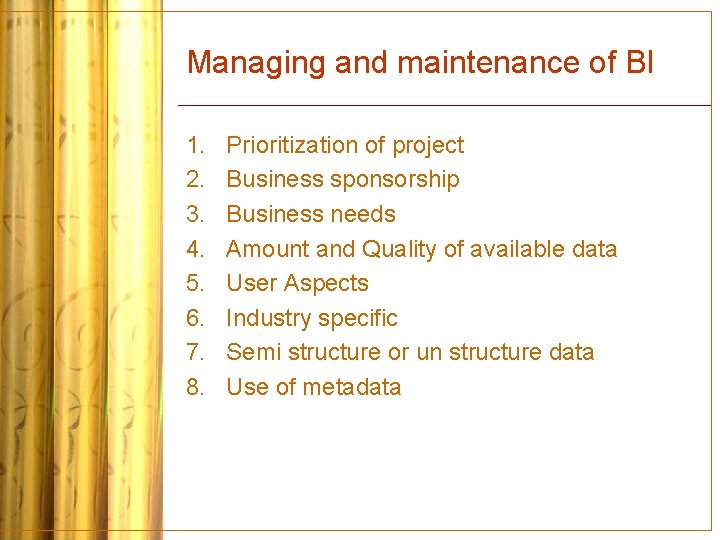 Managing and maintenance of BI

1. Prioritization of project
2. Business sponsorship
3. Business needs
4. Amount and Quality of available data
5. User Aspects
6. Industry specific
7. Semi structure or un structure data
8. Use of metadata